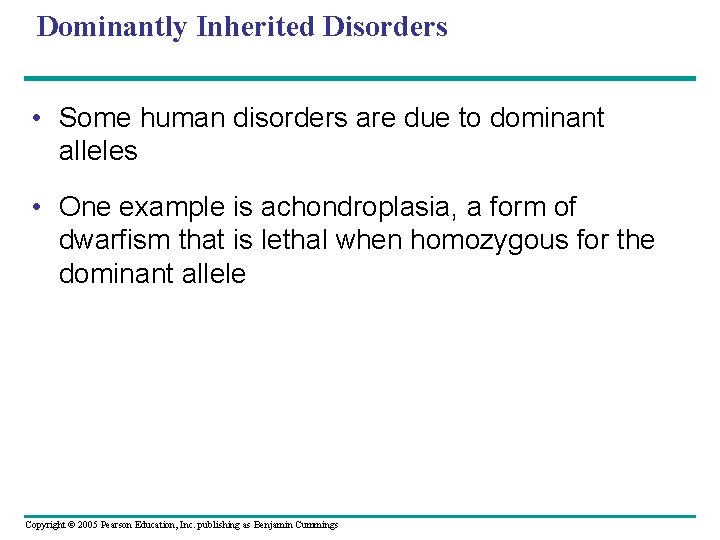 Dominantly Inherited Disorders

• Some human disorders are due to dominant alleles

• One example is achondroplasia, a form of dwarfism that is lethal when homozygous for the dominant allele

Copyright © 2005 Pearson Education, Inc. publishing as Benjamin Cummings